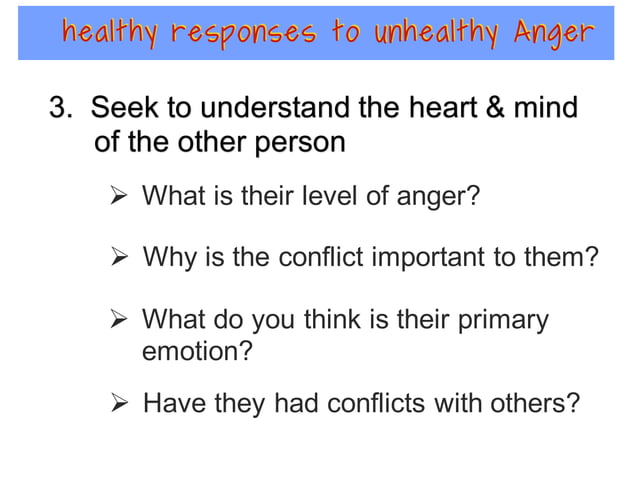 healthy responses to unhealthy Anger

3. Seek to understand the heart & mind of the other person

➢ What is their level of anger?

➢ Why is the conflict important to them?

➢ What do you think is their primary emotion?

➢ Have they had conflicts with others?